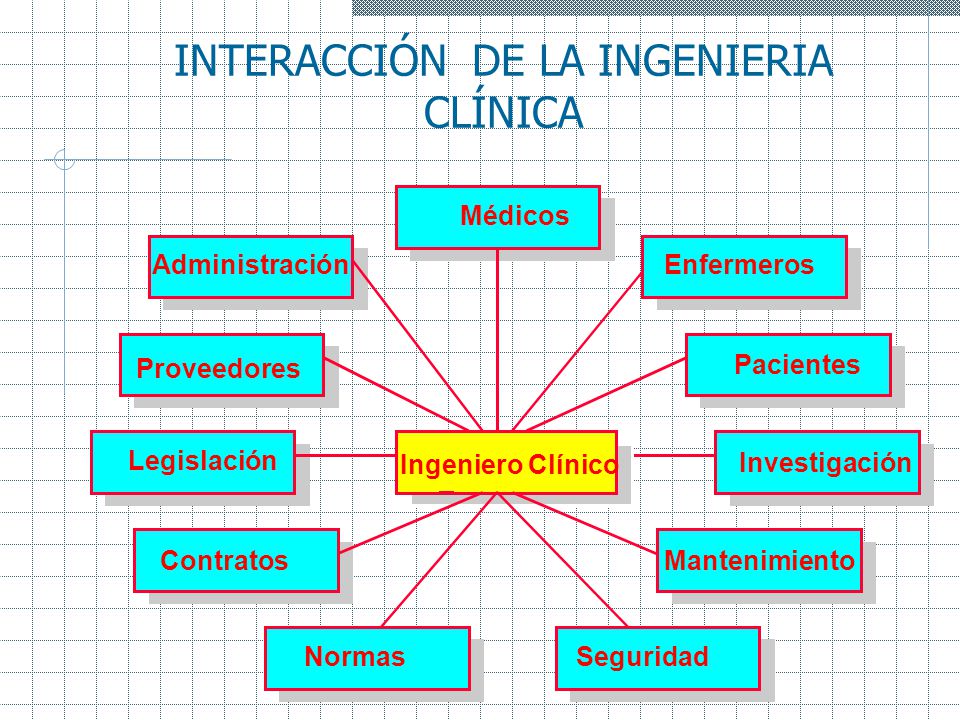 INTERACCIÓN DE LA INGENIERIA CLÍNICA

Médicos

Administración

Enfermeros

Proveedores

Pacientes

Legislación

Ingeniero Clínico

Investigación

Contratos

Mantenimiento

Normas

Seguridad